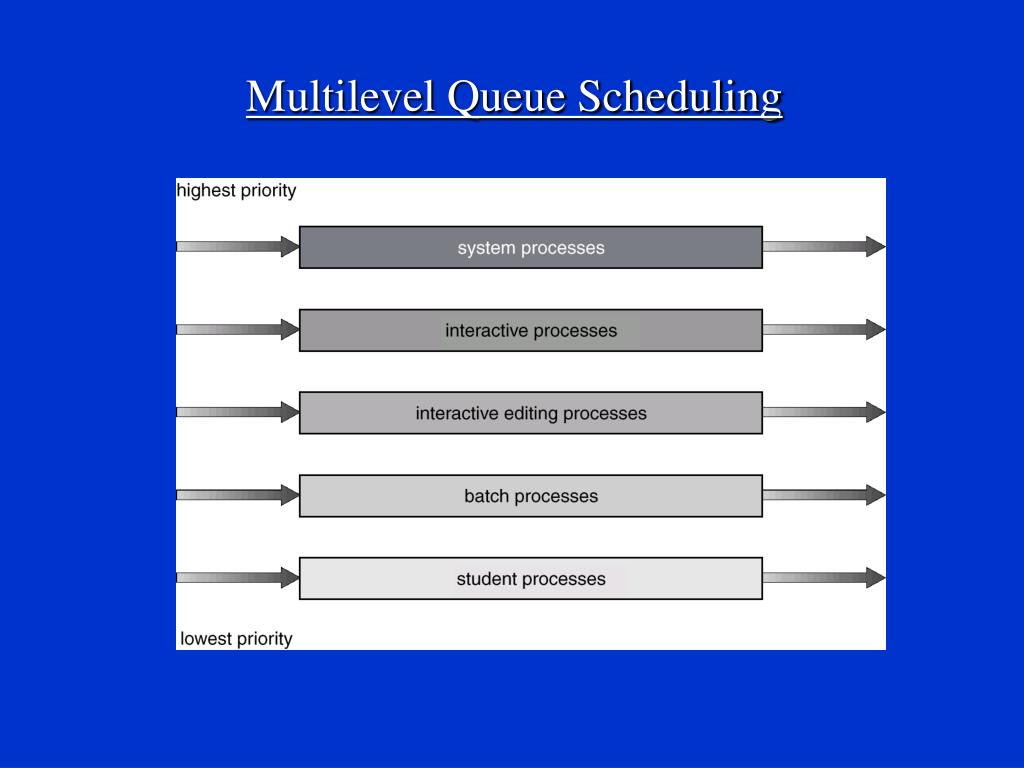 Multilevel Queue Scheduling

highest priority

system processes

interactive processes

interactive editing processes

batch processes

student processes

lowest priority